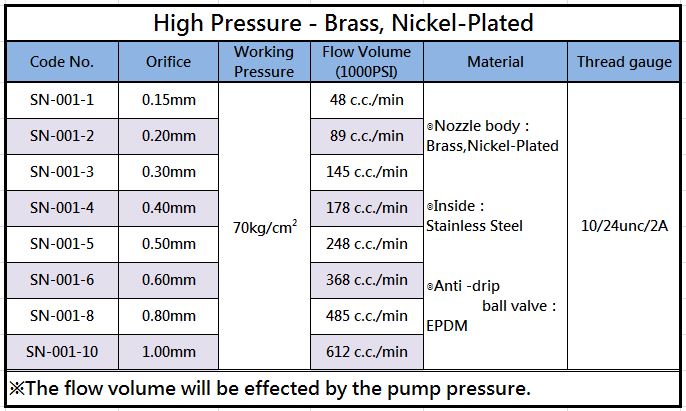 High Pressure - Brass, Nickel-Plated

| Code No. | Orifice | Working Pressure | Flow Volume (1000PSI) | Material | Thread gauge |
|---|---|---|---|---|---|
| SN-001-1 | 0.15mm | $70kg/cm^2$ | 48 c.c./min | ◎Nozzle body : Brass,Nickel-Plated ◎Inside : Stainless Steel ◎Anti -drip ball valve : EPDM | 10/24unc/2A |
| SN-001-2 | 0.20mm | | 89 c.c./min | | |
| SN-001-3 | 0.30mm | | 145 c.c./min | | |
| SN-001-4 | 0.40mm | | 178 c.c./min | | |
| SN-001-5 | 0.50mm | | 248 c.c./min | | |
| SN-001-6 | 0.60mm | | 368 c.c./min | | |
| SN-001-8 | 0.80mm | | 485 c.c./min | | |
| SN-001-10 | 1.00mm | | 612 c.c./min | | |

※The flow volume will be effected by the pump pressure.